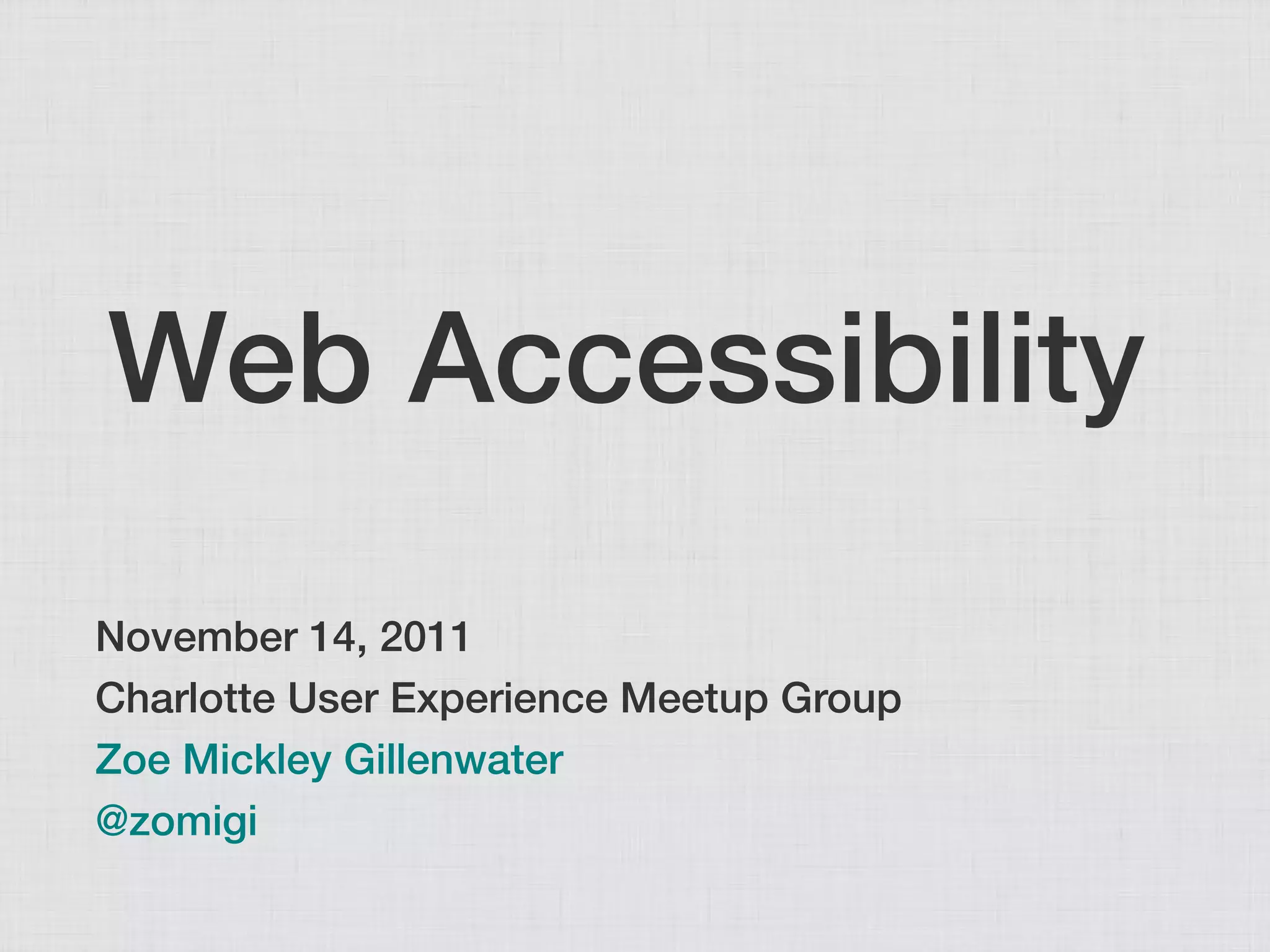 Web Accessibility

November 14, 2011
Charlotte User Experience Meetup Group
Zoe Mickley Gillenwater
@zomigi